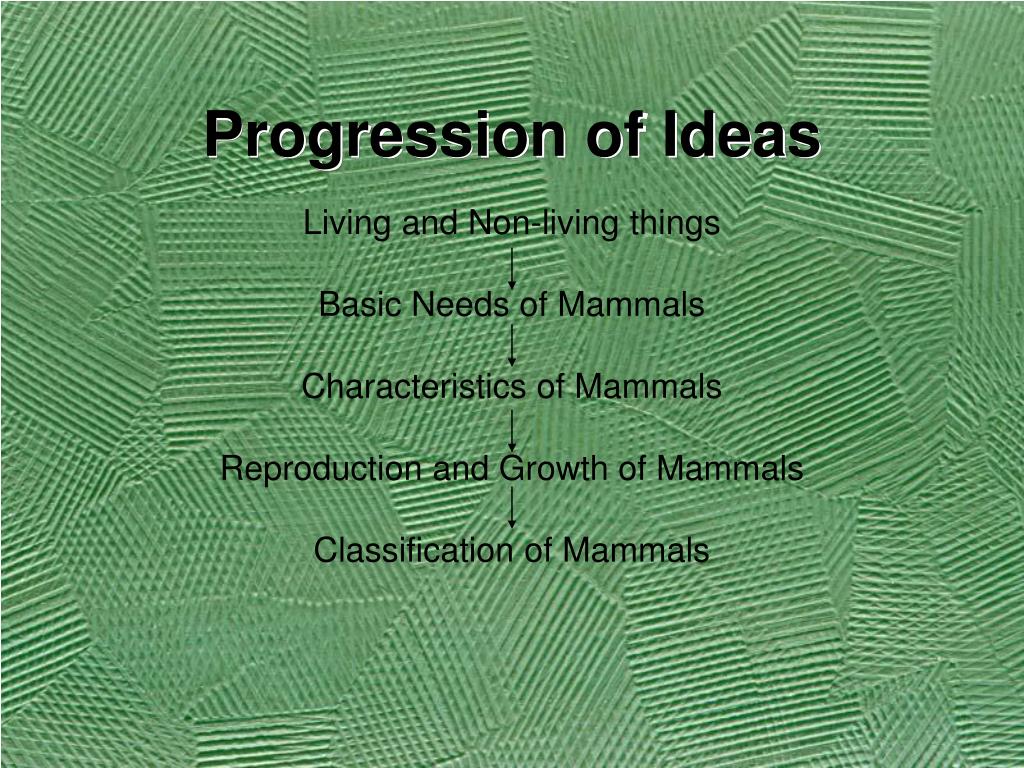 Progression of Ideas

Living and Non-living things

Basic Needs of Mammals

Characteristics of Mammals

Reproduction and Growth of Mammals

Classification of Mammals